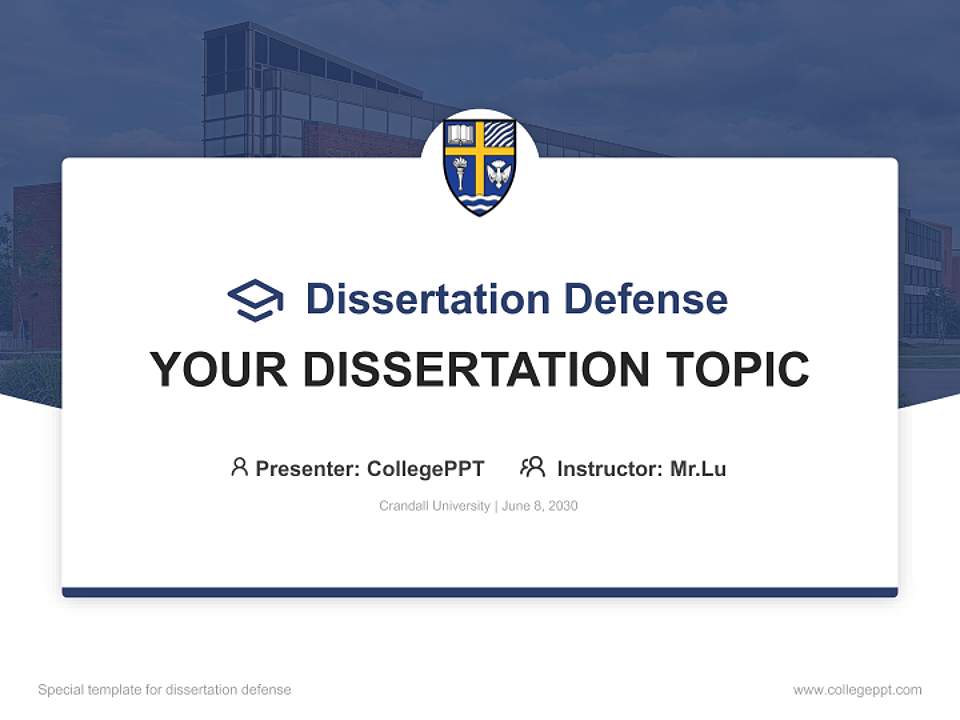 Dissertation Defense

YOUR DISSERTATION TOPIC

Presenter: CollegePPT Instructor: Mr.Lu

Crandall University | June 8, 2030

Special template for dissertation defense

www.collegeppt.com